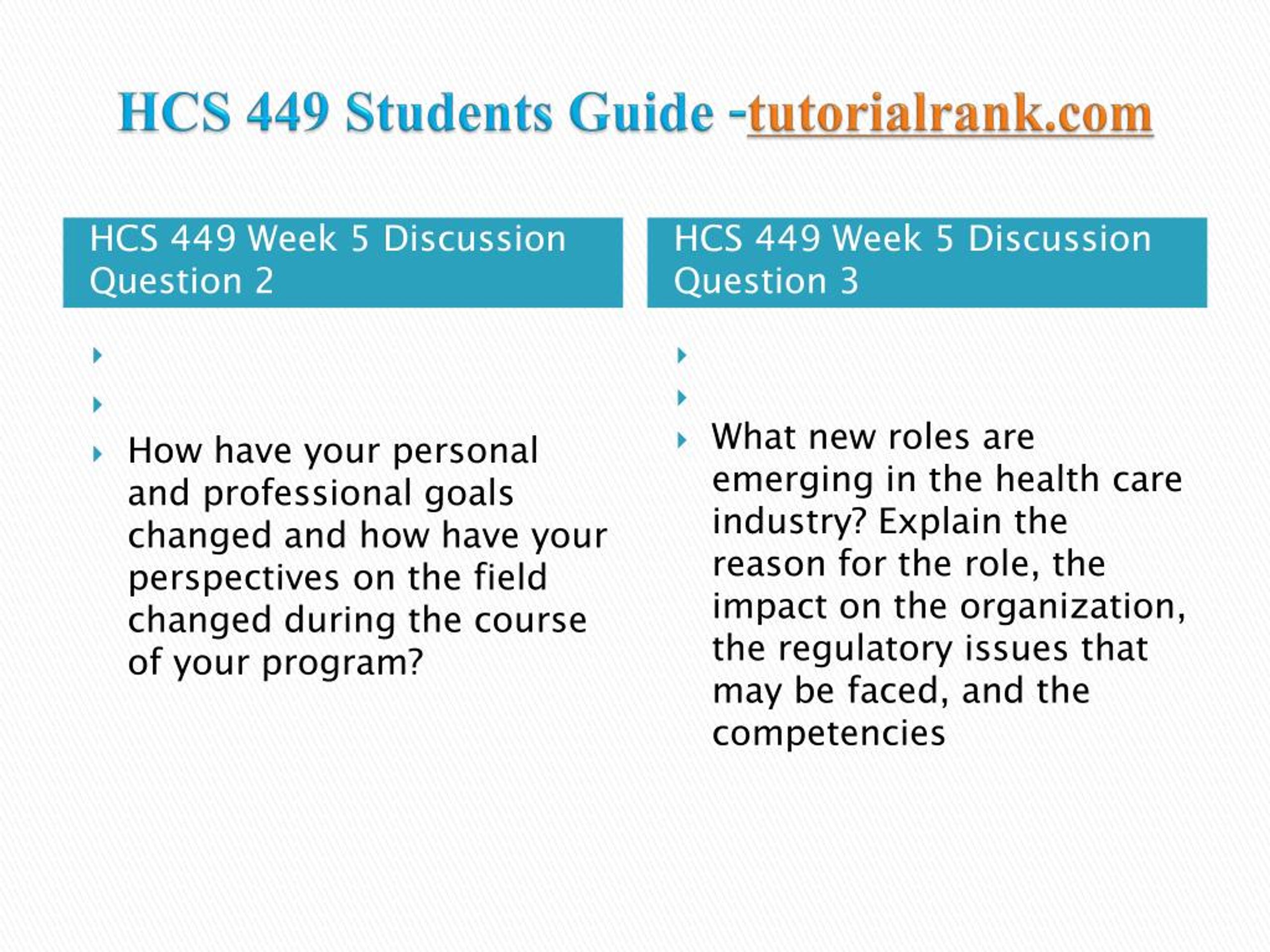 HCS 449 Students Guide -tutorialrank.com

HCS 449 Week 5 Discussion Question 2

How have your personal and professional goals changed and how have your perspectives on the field changed during the course of your program?

HCS 449 Week 5 Discussion Question 3

What new roles are emerging in the health care industry? Explain the reason for the role, the impact on the organization, the regulatory issues that may be faced, and the competencies